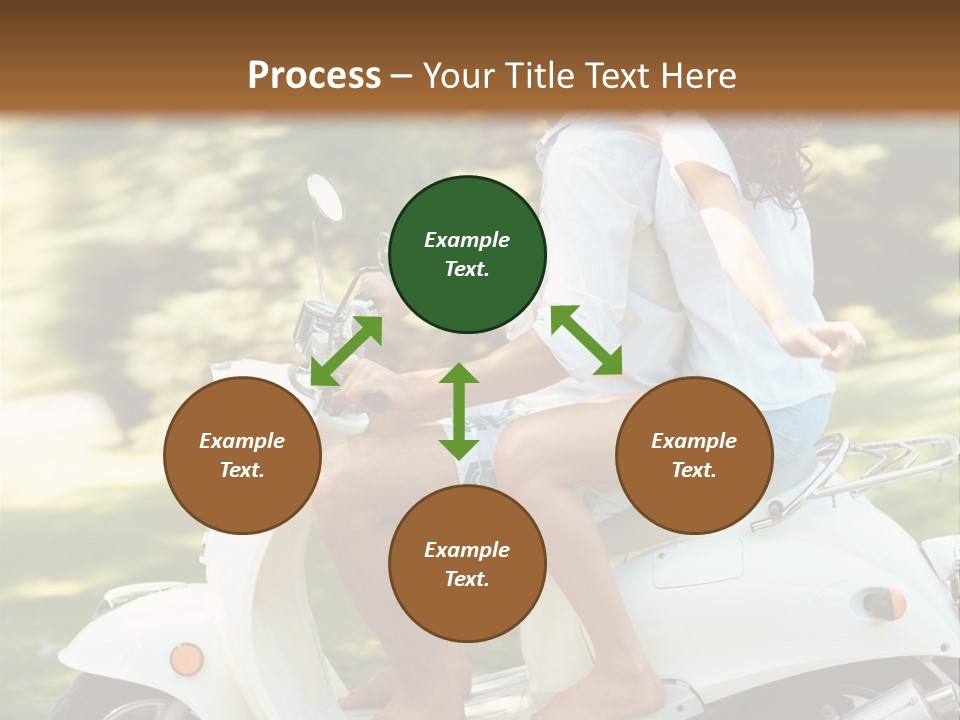 Process – Your Title Text Here

Example Text.

Example Text.

Example Text.

Example Text.